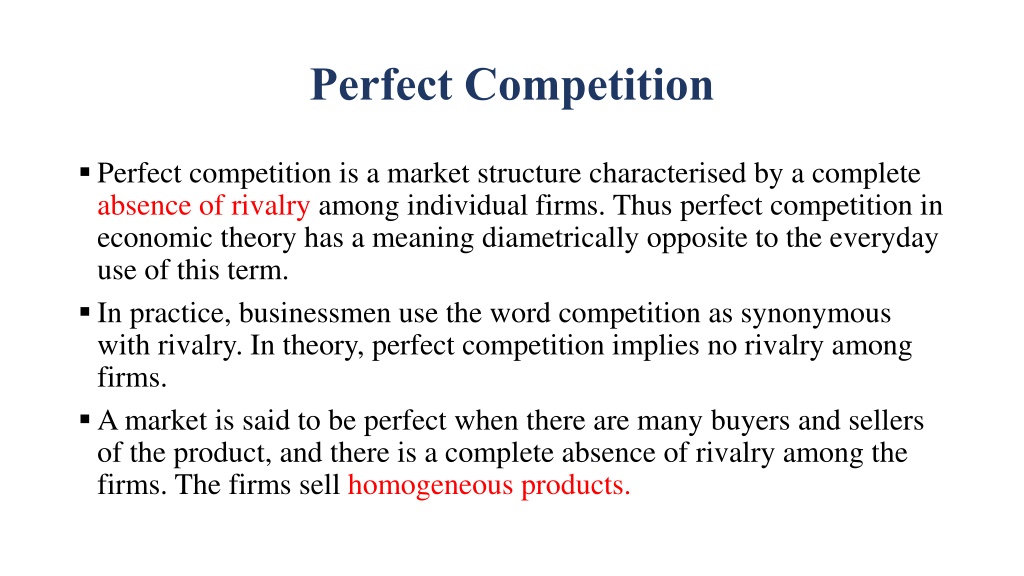 Perfect Competition

▪ Perfect competition is a market structure characterised by a complete absence of rivalry among individual firms. Thus perfect competition in economic theory has a meaning diametrically opposite to the everyday use of this term.

▪ In practice, businessmen use the word competition as synonymous with rivalry. In theory, perfect competition implies no rivalry among firms.

▪ A market is said to be perfect when there are many buyers and sellers of the product, and there is a complete absence of rivalry among the firms. The firms sell homogeneous products.